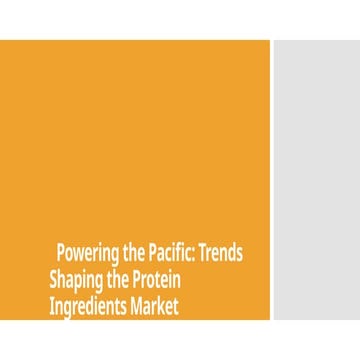 Powering the Pacific: Trends Shaping the Protein Ingredients Market